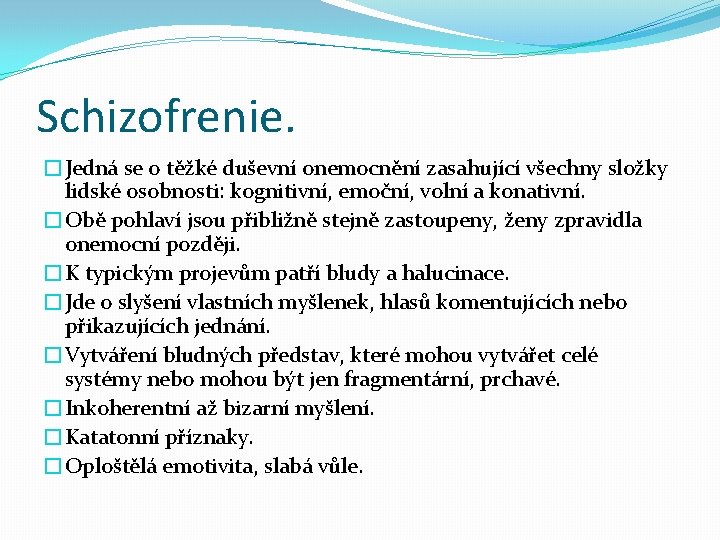 Schizofrenie.

Jedná se o těžké duševní onemocnění zasahující všechny složky lidské osobnosti: kognitivní, emoční, volní a konativní.

Obě pohlaví jsou přibližně stejně zastoupeny, ženy zpravidla onemocní později.

K typickým projevům patří bludy a halucinace.

Jde o slyšení vlastních myšlenek, hlasů komentujících nebo přikazujících jednání.

Vytváření bludných představ, které mohou vytvářet celé systémy nebo mohou být jen fragmentární, prchavé.

Inkoherentní až bizarní myšlení.

Katatonní příznaky.

Oploštělá emotivita, slabá vůle.